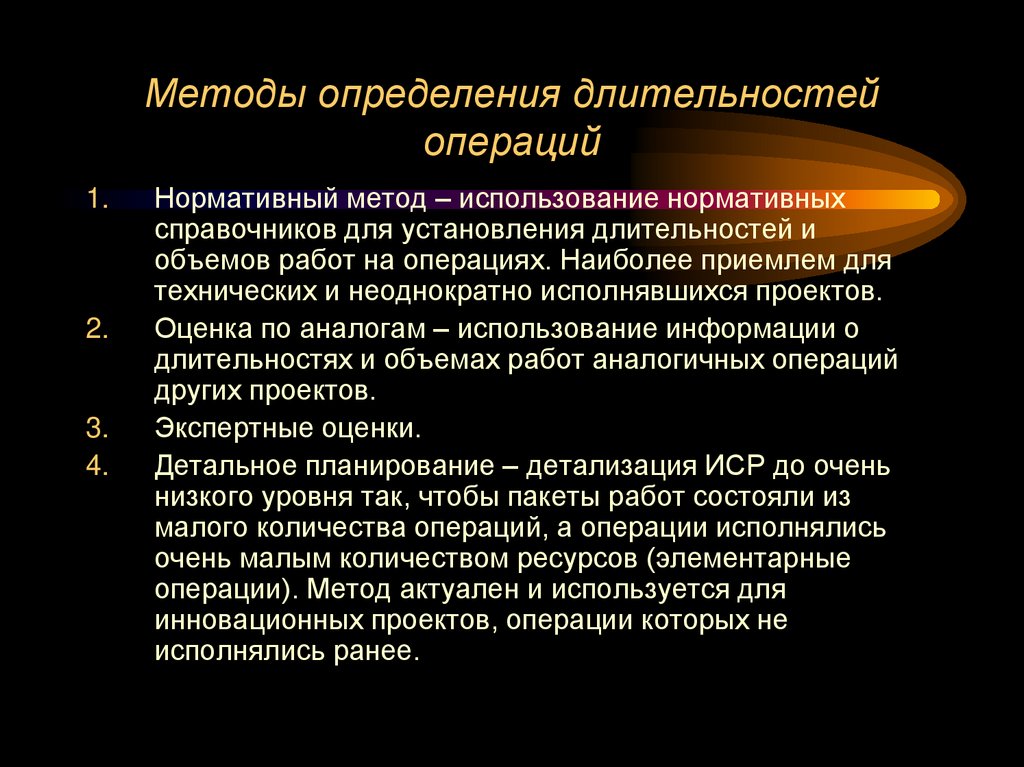 Методы определения длительностей операций

1. Нормативный метод – использование нормативных справочников для установления длительностей и объемов работ на операциях. Наиболее приемлем для технических и неоднократно исполнявшихся проектов.
2. Оценка по аналогам – использование информации о длительностях и объемах работ аналогичных операций других проектов.
3. Экспертные оценки.
4. Детальное планирование – детализация ИСР до очень низкого уровня так, чтобы пакеты работ состояли из малого количества операций, а операции исполнялись очень малым количеством ресурсов (элементарные операции). Метод актуален и используется для инновационных проектов, операции которых не исполнялись ранее.